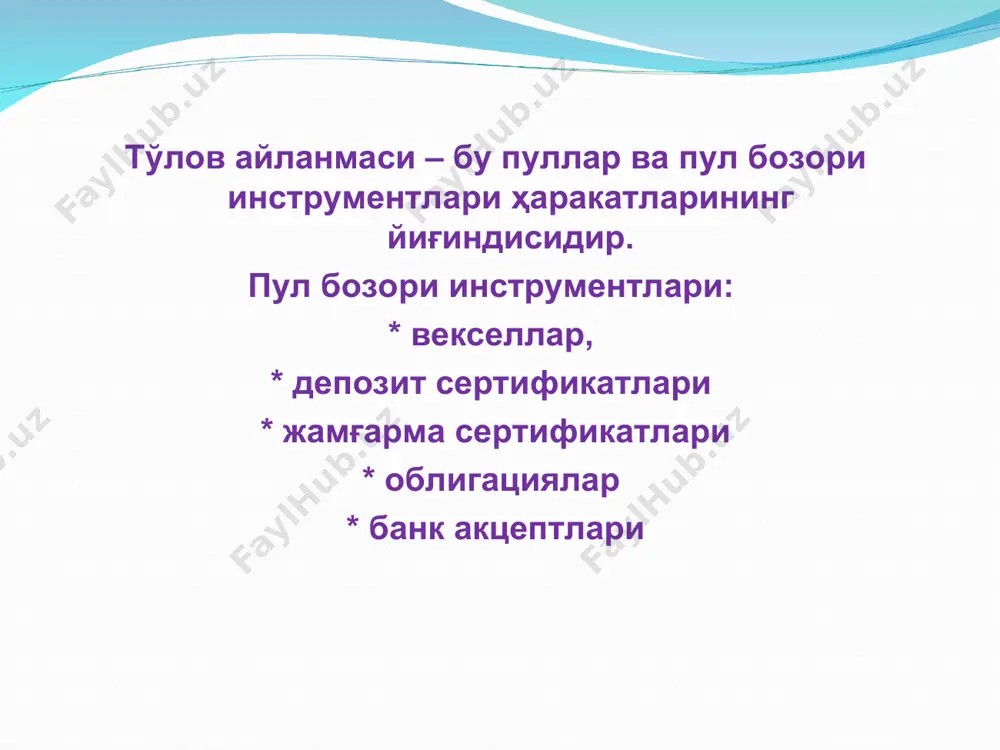 Тўлов айланмаси – бу пуллар ва пул бозори инструментлари ҳаракатларининг йиғиндисидир.

Пул бозори инструментлари:

* векселлар,

* депозит сертификатлари

* жамғарма сертификатлари

* облигациялар

* банк акцептлари

FaylHub.uz